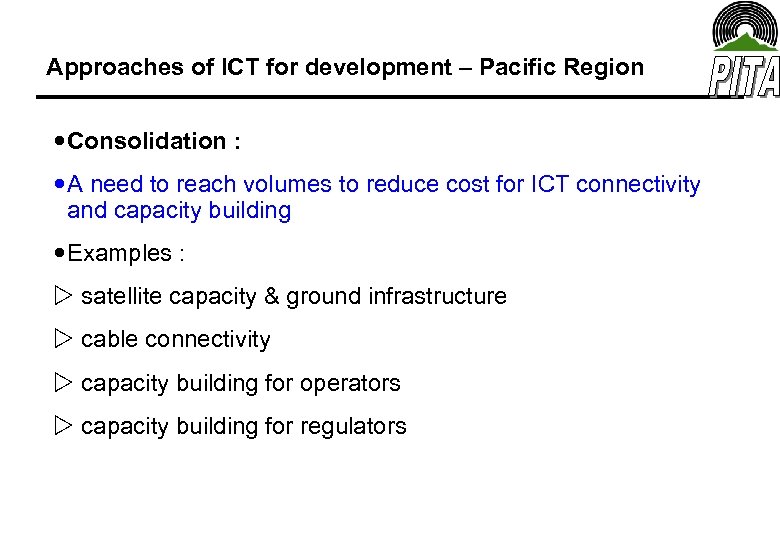 Approaches of ICT for development – Pacific Region

PITA

•Consolidation :

•A need to reach volumes to reduce cost for ICT connectivity and capacity building

•Examples :

▷ satellite capacity & ground infrastructure

▷ cable connectivity

▷ capacity building for operators

▷ capacity building for regulators